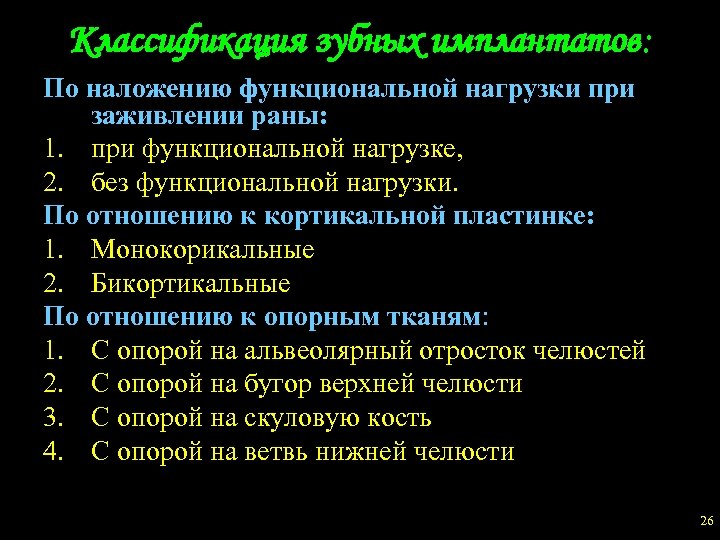 Классификация зубных имплантатов:

По наложению функциональной нагрузки при заживлении раны:

1. при функциональной нагрузке,
2. без функциональной нагрузки.

По отношению к кортикальной пластинке:

1. Монокорикальные
2. Бикортикальные

По отношению к опорным тканям:

1. С опорой на альвеолярный отросток челюстей
2. С опорой на бугор верхней челюсти
3. С опорой на скуловую кость
4. С опорой на ветвь нижней челюсти

26